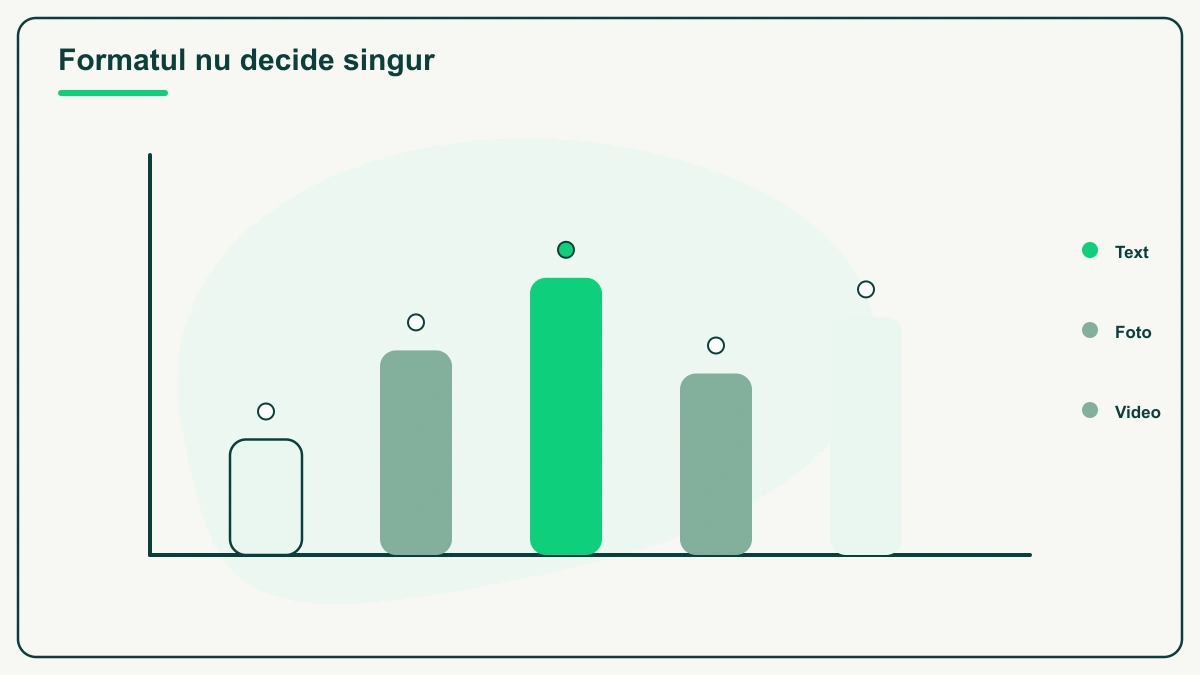 Formatul nu decide singur

Text

Foto

Video